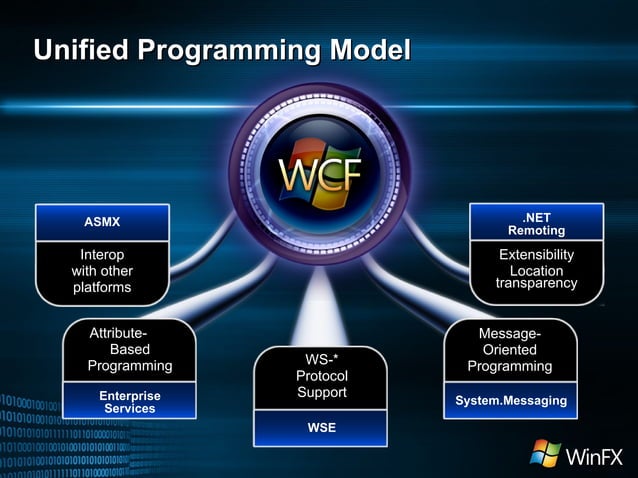 Unified Programming Model

WCF

ASMX

Interop with other platforms

.NET Remoting

Extensibility Location transparency

Attribute-Based Programming

Enterprise Services

WS-* Protocol Support

WSE

Message-Oriented Programming

System.Messaging

WinFX